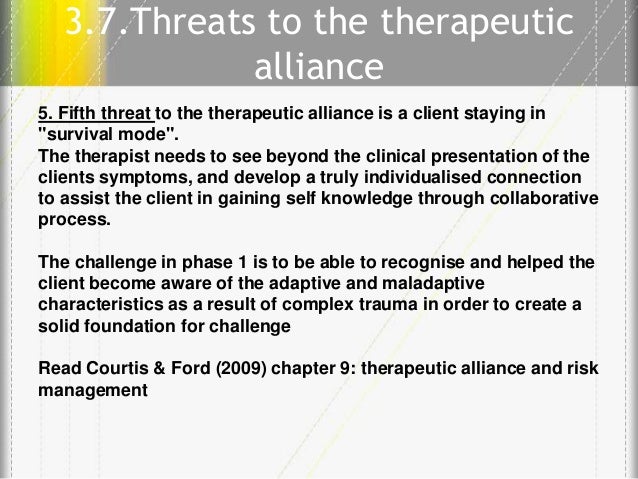 3.7.Threats to the therapeutic alliance

5. Fifth threat to the therapeutic alliance is a client staying in "survival mode".
The therapist needs to see beyond the clinical presentation of the clients symptoms, and develop a truly individualised connection to assist the client in gaining self knowledge through collaborative process.

The challenge in phase 1 is to be able to recognise and helped the client become aware of the adaptive and maladaptive characteristics as a result of complex trauma in order to create a solid foundation for challenge

Read Courtis & Ford (2009) chapter 9: therapeutic alliance and risk management